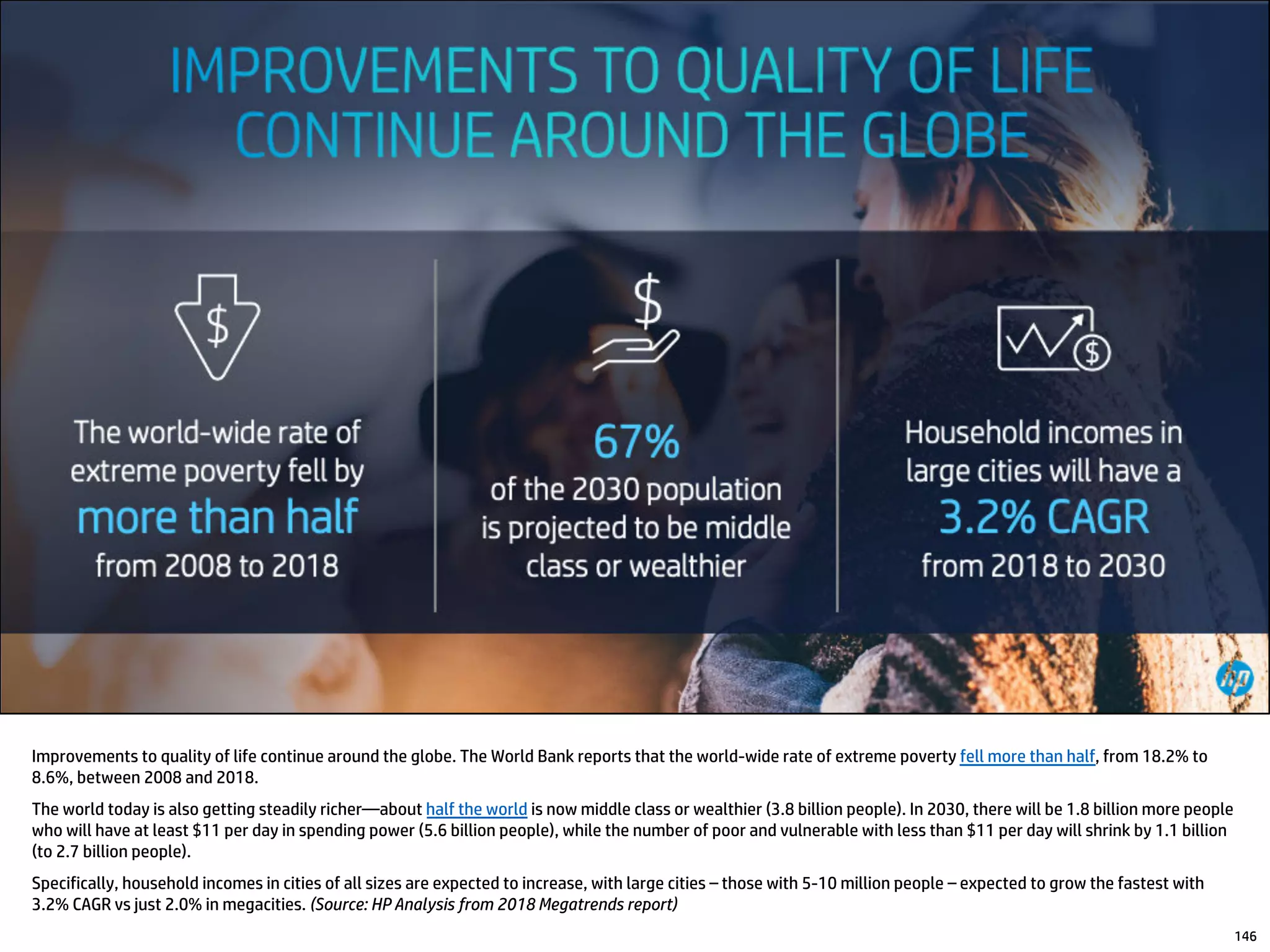 IMPROVEMENTS TO QUALITY OF LIFE CONTINUE AROUND THE GLOBE

$

The world-wide rate of extreme poverty fell by more than half from 2008 to 2018

$

67% of the 2030 population is projected to be middle class or wealthier

$

Household incomes in large cities will have a 3.2% CAGR from 2018 to 2030

hp

Improvements to quality of life continue around the globe. The World Bank reports that the world-wide rate of extreme poverty fell more than half, from 18.2% to 8.6%, between 2008 and 2018.

The world today is also getting steadily richer—about half the world is now middle class or wealthier (3.8 billion people). In 2030, there will be 1.8 billion more people who will have at least $11 per day in spending power (5.6 billion people), while the number of poor and vulnerable with less than $11 per day will shrink by 1.1 billion (to 2.7 billion people).

Specifically, household incomes in cities of all sizes are expected to increase, with large cities – those with 5-10 million people – expected to grow the fastest with 3.2% CAGR vs just 2.0% in megacities. (Source: HP Analysis from 2018 Megatrends report)

146